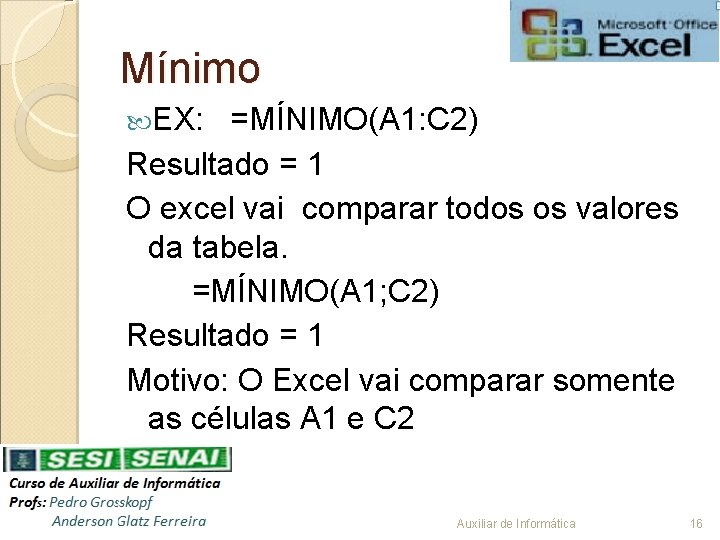 Microsoft Office Excel

Mínimo

EX: =MÍNIMO(A1:C2)

Resultado = 1

O excel vai comparar todos os valores da tabela.

=MÍNIMO(A1;C2)

Resultado = 1

Motivo: O Excel vai comparar somente as células A1 e C2

SESI SENAI

Curso de Auxiliar de Informática
Profs: Pedro Grosskopf
Anderson Glatz Ferreira

Auxiliar de Informática

16